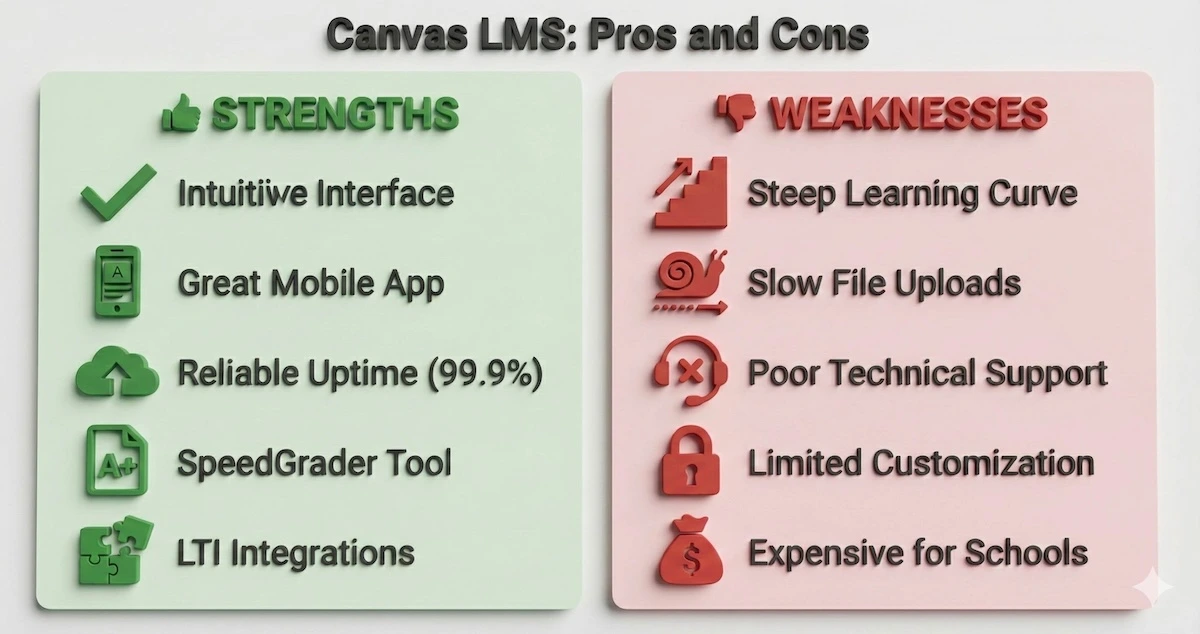 Canvas LMS: Pros and Cons

STRENGTHS

Intuitiwe Interface

A

Great Mobile App

Reliable Uptime (99.9%)

A+

SpeedGrader Tool

LTI Integrations

WEAKNESSES

Steep Learning Curve

Slow File Uploads

Poor Technical Support

Limited Customization

$

Expensive for Schools